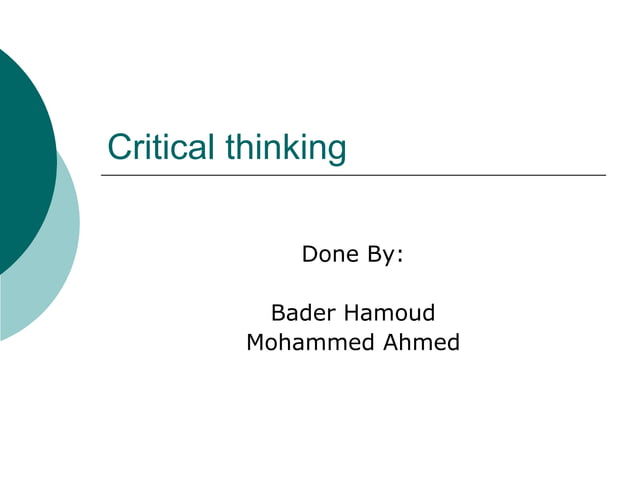 Critical thinking

Done By:

Bader Hamoud
Mohammed Ahmed